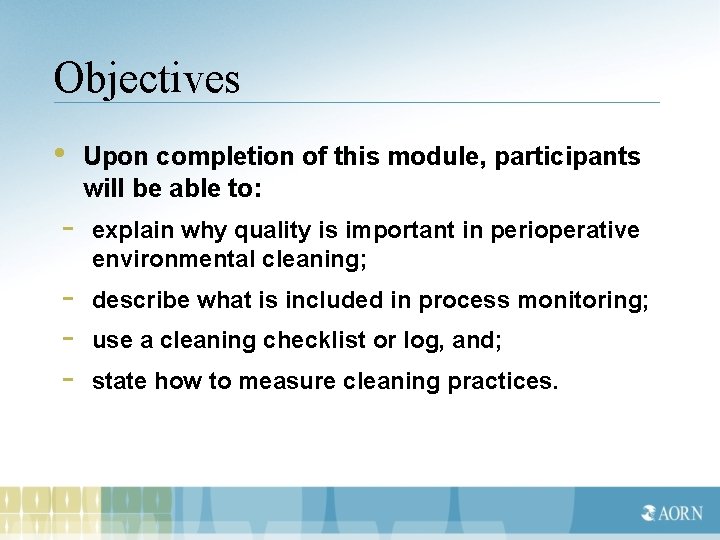 Objectives

• Upon completion of this module, participants will be able to:

- explain why quality is important in perioperative environmental cleaning;

- describe what is included in process monitoring;

- use a cleaning checklist or log, and;

- state how to measure cleaning practices.

AORN